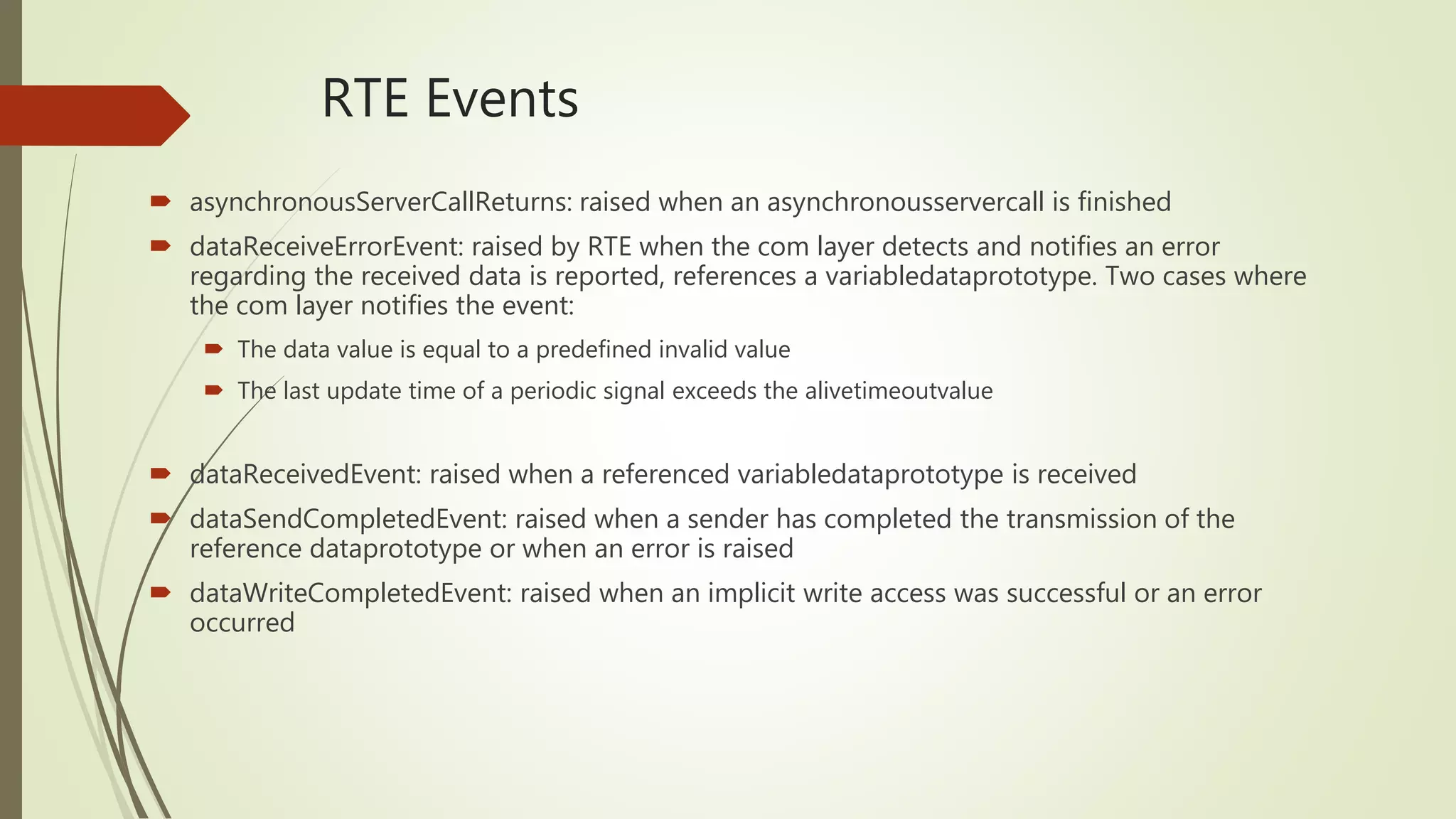 RTE Events

asynchronousServerCallReturns: raised when an asynchronousservercall is finished

dataReceiveErrorEvent: raised by RTE when the com layer detects and notifies an error regarding the received data is reported, references a variabledataprototype. Two cases where the com layer notifies the event:

The data value is equal to a predefined invalid value

The last update time of a periodic signal exceeds the alivetimeoutvalue

dataReceivedEvent: raised when a referenced variabledataprototype is received

dataSendCompletedEvent: raised when a sender has completed the transmission of the reference dataprototype or when an error is raised

dataWriteCompletedEvent: raised when an implicit write access was successful or an error occurred